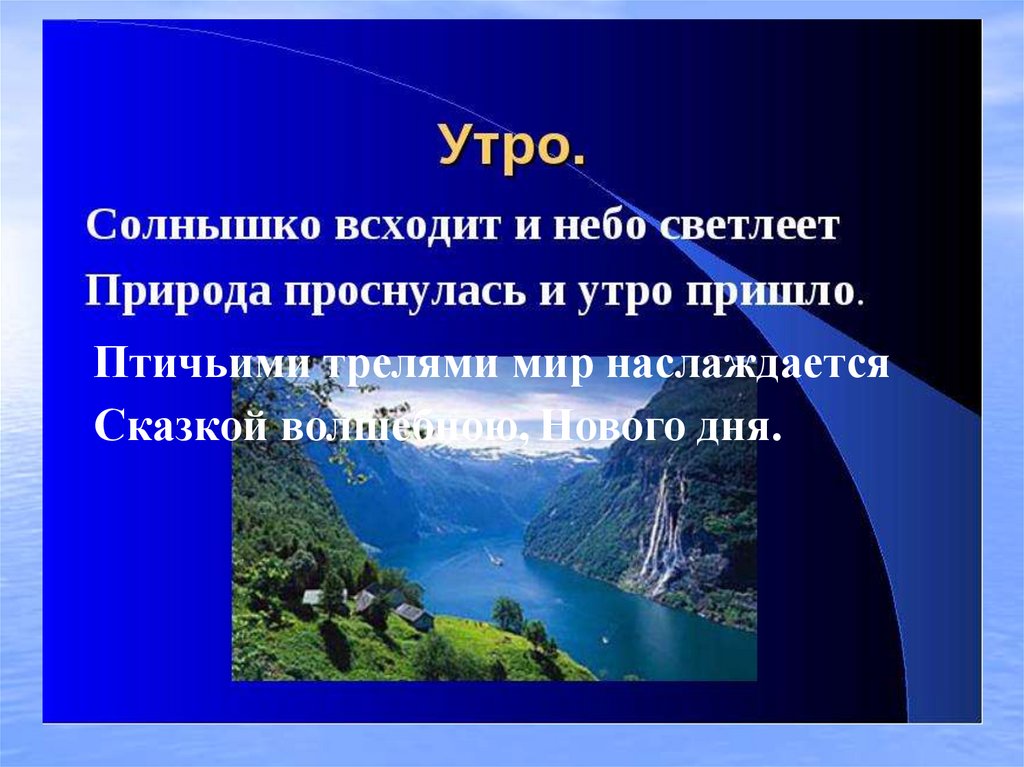 Утро.

Солнышко всходит и небо светлеет

Природа проснулась и утро пришло.

Птичьими трелями мир наслаждается

Сказкой волшебною, Нового дня.